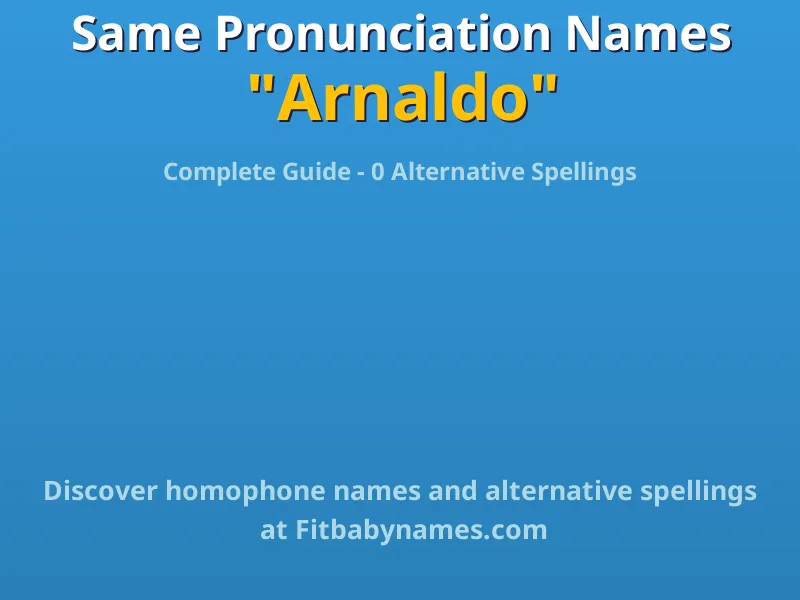 Same Pronunciation Names
"Arnaldo"

Complete Guide - 0 Alternative Spellings

Discover homophone names and alternative spellings at Fitbabynames.com